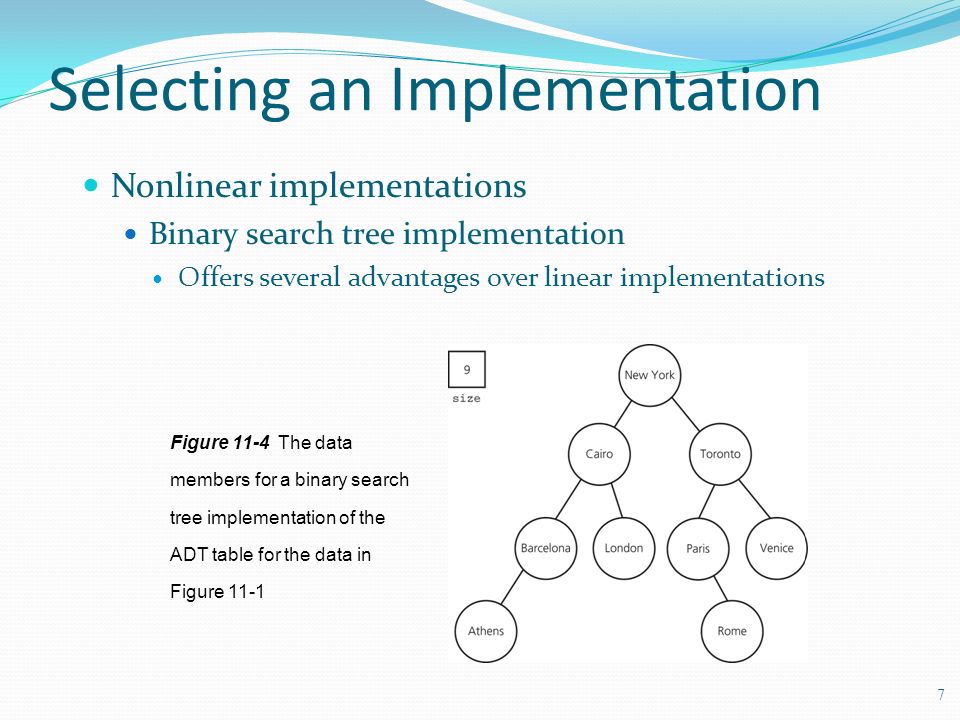 Selecting an Implementation

Nonlinear implementations

Binary search tree implementation

Offers several advantages over linear implementations

Figure 11-4 The data members for a binary search tree implementation of the ADT table for the data in Figure 11-1

9

size

New York

Cairo

Toronto

Barcelona

London

Paris

Venice

Athens

Rome

7